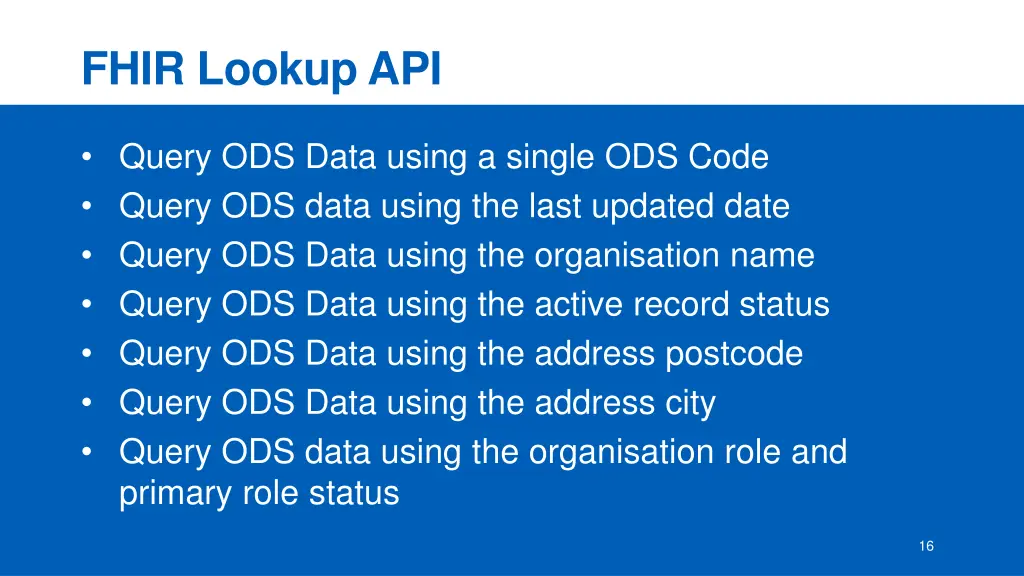 FHIR Lookup API

• Query ODS Data using a single ODS Code
• Query ODS data using the last updated date
• Query ODS Data using the organisation name
• Query ODS Data using the active record status
• Query ODS Data using the address postcode
• Query ODS Data using the address city
• Query ODS data using the organisation role and primary role status

16